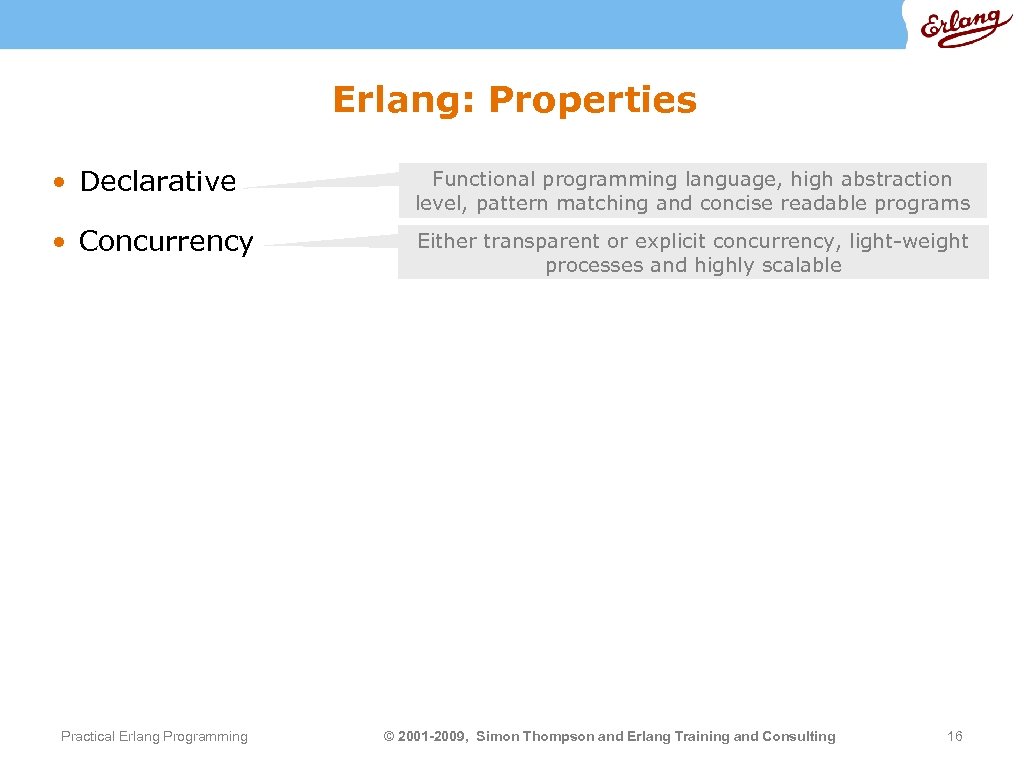 Erlang

Erlang: Properties

• Declarative

Functional programming language, high abstraction level, pattern matching and concise readable programs

• Concurrency

Either transparent or explicit concurrency, light-weight processes and highly scalable

Practical Erlang Programming

© 2001-2009, Simon Thompson and Erlang Training and Consulting

16